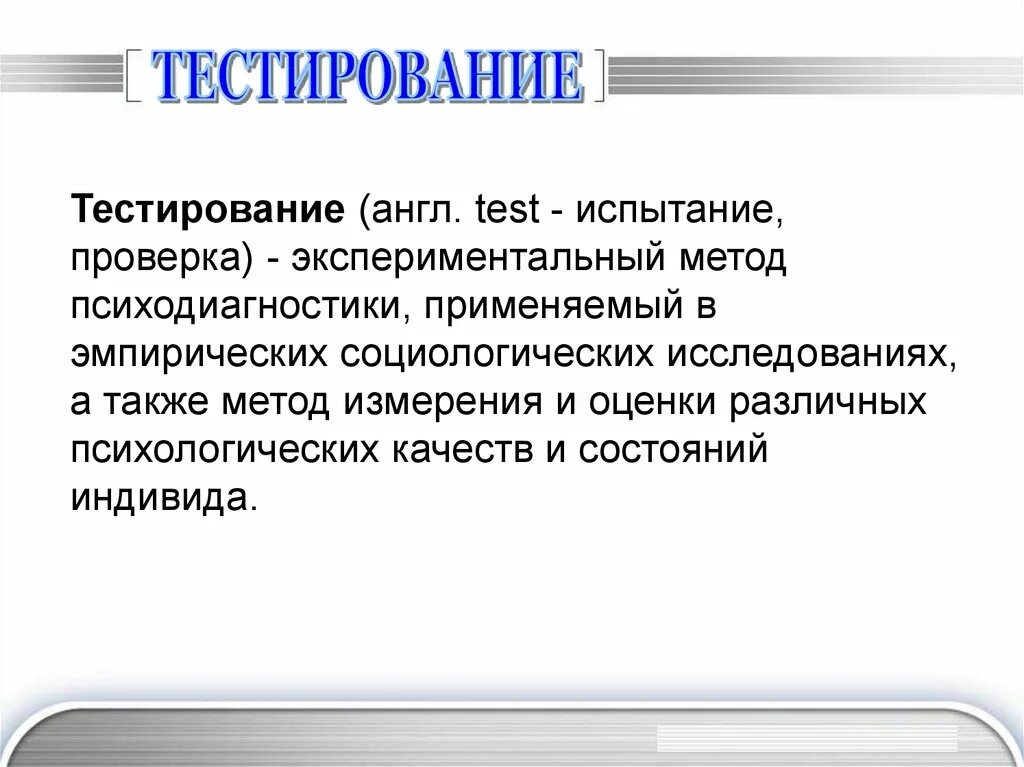 ТЕСТИРОВАНИЕ

Тестирование (англ. test - испытание, проверка) - экспериментальный метод психодиагностики, применяемый в эмпирических социологических исследованиях, а также метод измерения и оценки различных психологических качеств и состояний индивида.